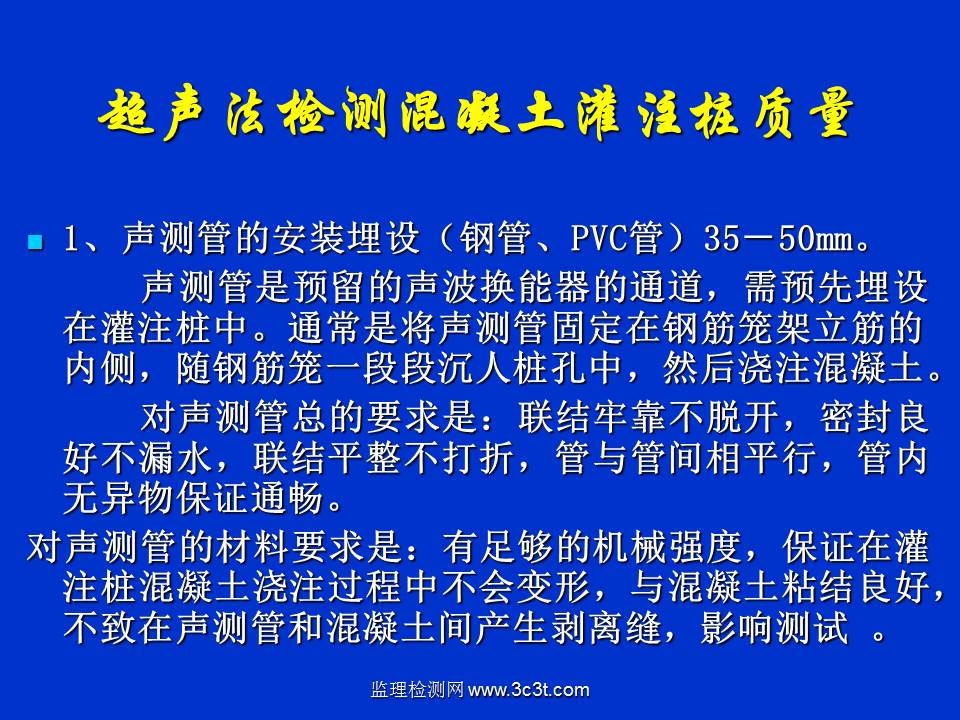 超声法检测混凝土灌注桩质量

1、声测管的安装埋设（钢管、PVC管）35－50mm。

声测管是预留的声波换能器的通道，需预先埋设在灌注桩中。通常是将声测管固定在钢筋笼架立筋的内侧，随钢筋笼一段段沉人桩孔中，然后浇注混凝土。

对声测管总的要求是：联结牢靠不脱开，密封良好不漏水，联结平整不打折，管与管间相平行，管内无异物保证通畅。

对声测管的材料要求是：有足够的机械强度，保证在灌注桩混凝土浇注过程中不会变形，与混凝土粘结良好，不致在声测管和混凝土间产生剥离缝，影响测试 。

监理检测网 www.3c3t.com